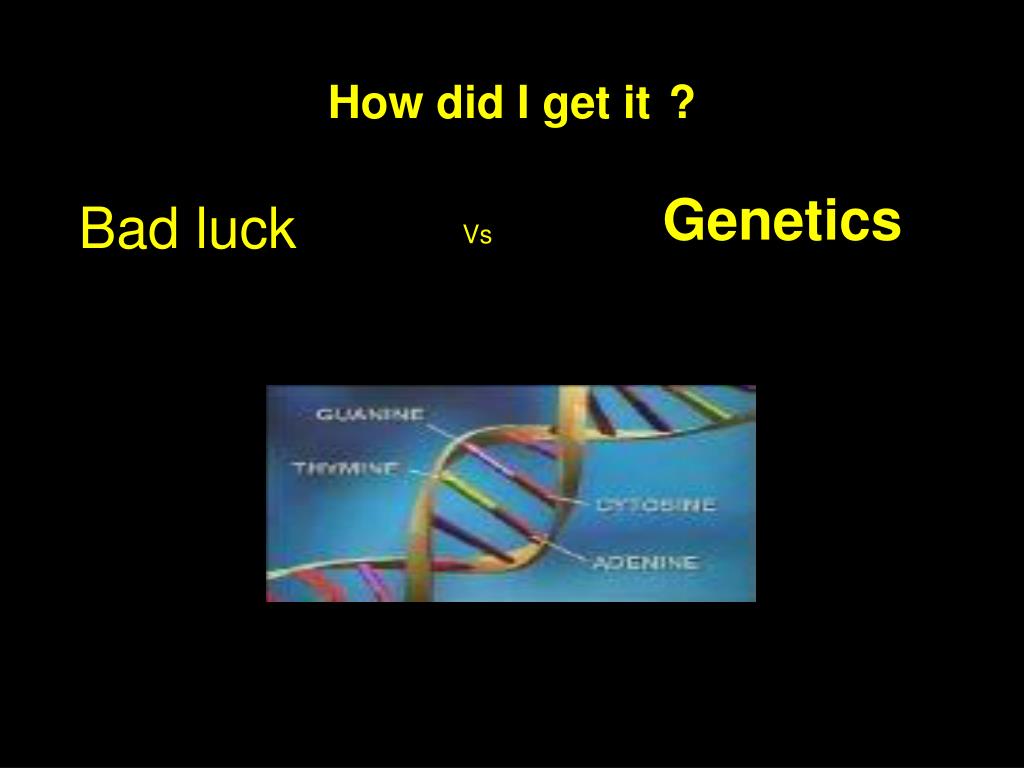 How did I get it ?

Bad luck

Vs

Genetics

GUANINE

THYMINE

CYTOSINE

ADENINE